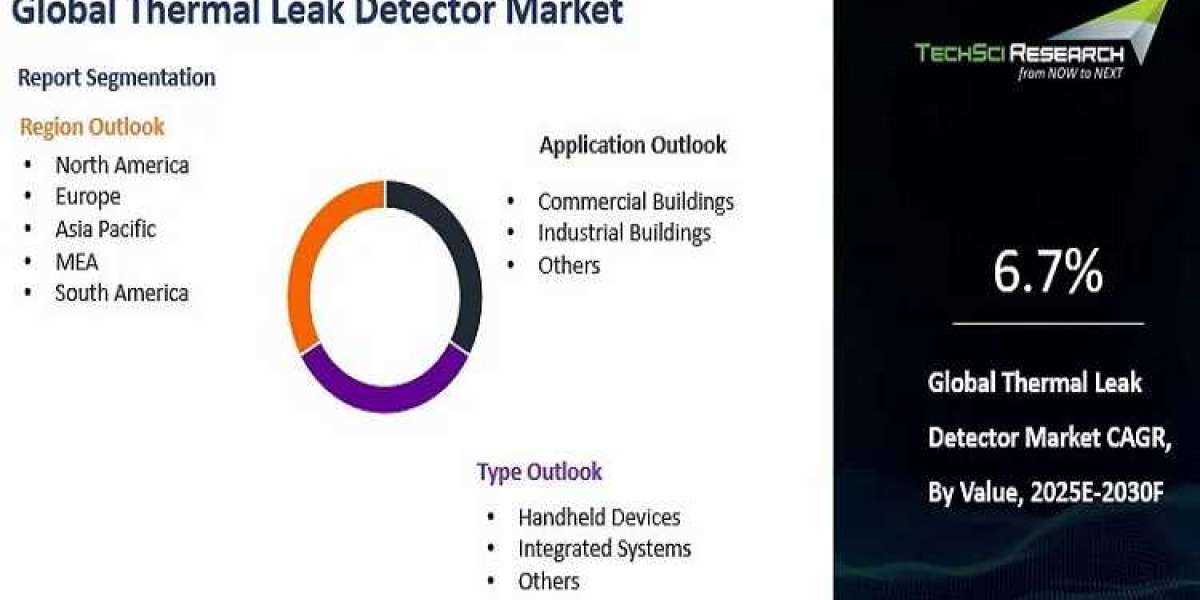 Global Thermal Leak Detector Market

Report Segmentation

Region Outlook
• North America
• Europe
• Asia Pacific
• MEA
• South America

Application Outlook
• Commercial Buildings
• Industrial Buildings
• Others

Type Outlook
• Handheld Devices
• Integrated Systems
• Others

TECHSCI RESEARCH
from NOW to NEXT

6.7%

Global Thermal Leak Detector Market CAGR, By Value, 2025E-2030F